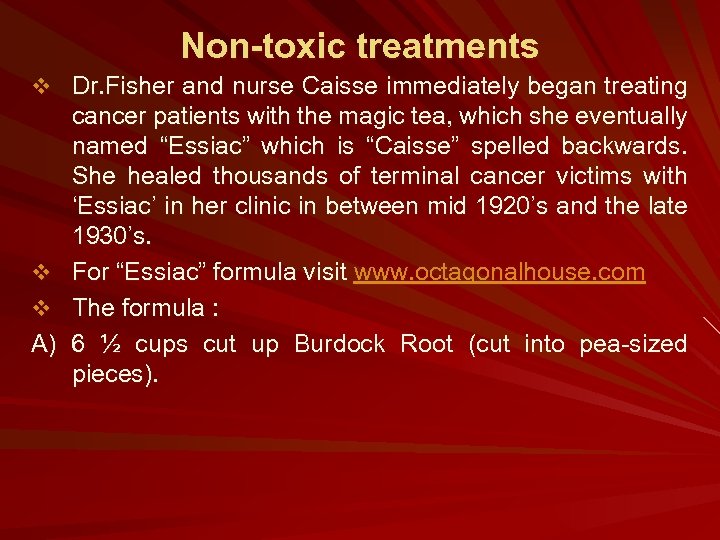 Non-toxic treatments

❖ Dr.Fisher and nurse Caisse immediately began treating cancer patients with the magic tea, which she eventually named “Essiac” which is “Caisse” spelled backwards. She healed thousands of terminal cancer victims with ‘Essiac’ in her clinic in between mid 1920’s and the late 1930’s.

❖ For “Essiac” formula visit www.octagonalhouse.com

❖ The formula :

A) 6 ½ cups cut up Burdock Root (cut into pea-sized pieces).